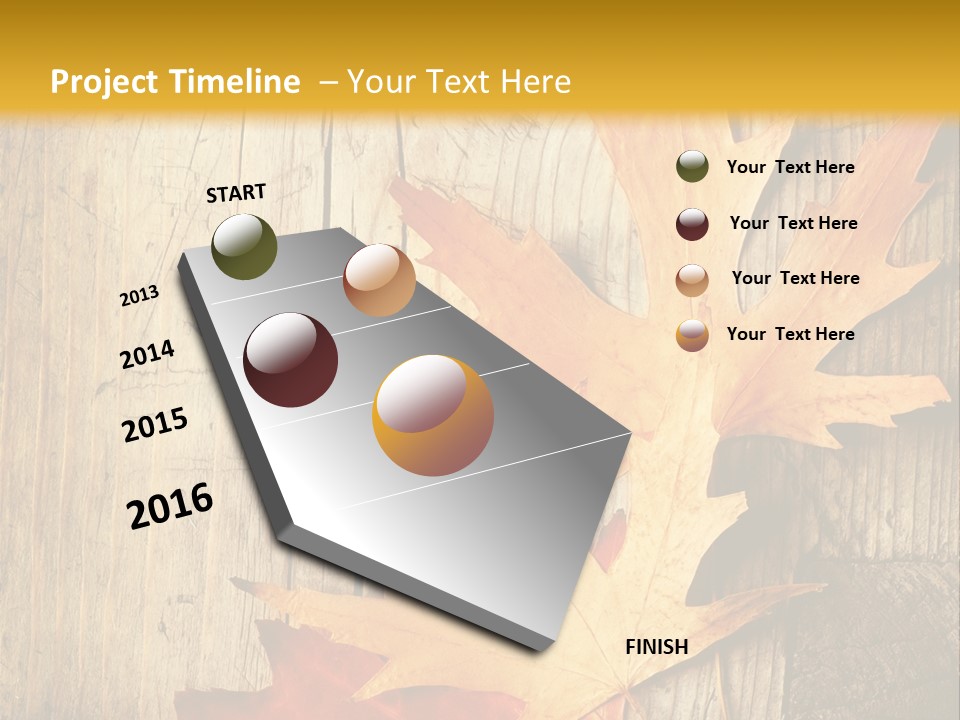 Project Timeline – Your Text Here

START

2013

2014

2015

2016

FINISH

Your Text Here

Your Text Here

Your Text Here

Your Text Here